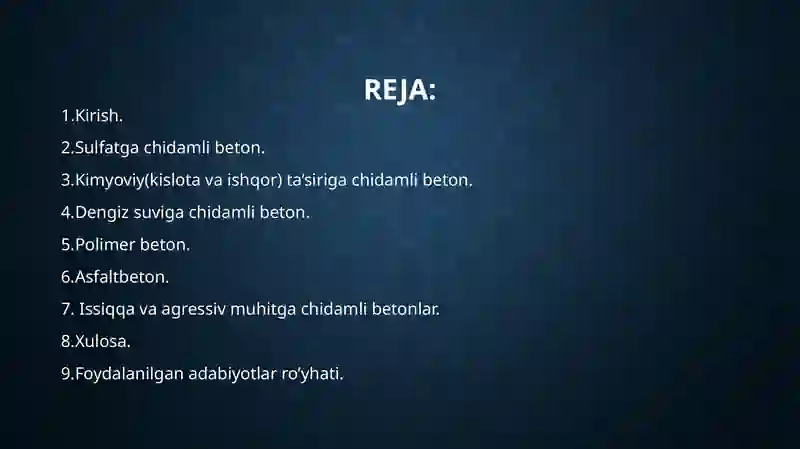 REJA:

1.Kirish.

2.Sulfatga chidamli beton.

3.Kimyoviy(kislota va ishqor) ta'siriga chidamli beton.

4.Dengiz suviga chidamli beton.

5.Polimer beton.

6.Asfaltbeton.

7. Issiqqa va agressiv muhitga chidamli betonlar.

8.Xulosa.

9.Foydalanilgan adabiyotlar ro'yhati.